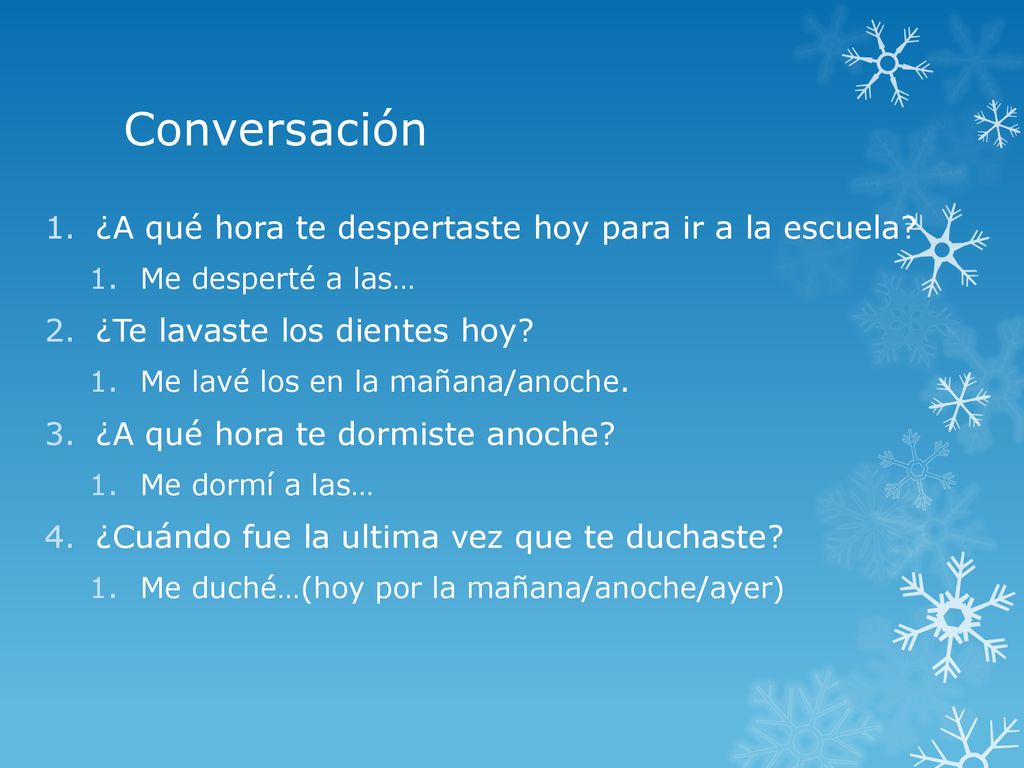 Conversación

1. ¿A qué hora te despertaste hoy para ir a la escuela?
   1. Me desperté a las…
2. ¿Te lavaste los dientes hoy?
   1. Me lavé los en la mañana/anoche.
3. ¿A qué hora te dormiste anoche?
   1. Me dormí a las…
4. ¿Cuándo fue la ultima vez que te duchaste?
   1. Me duché…(hoy por la mañana/anoche/ayer)